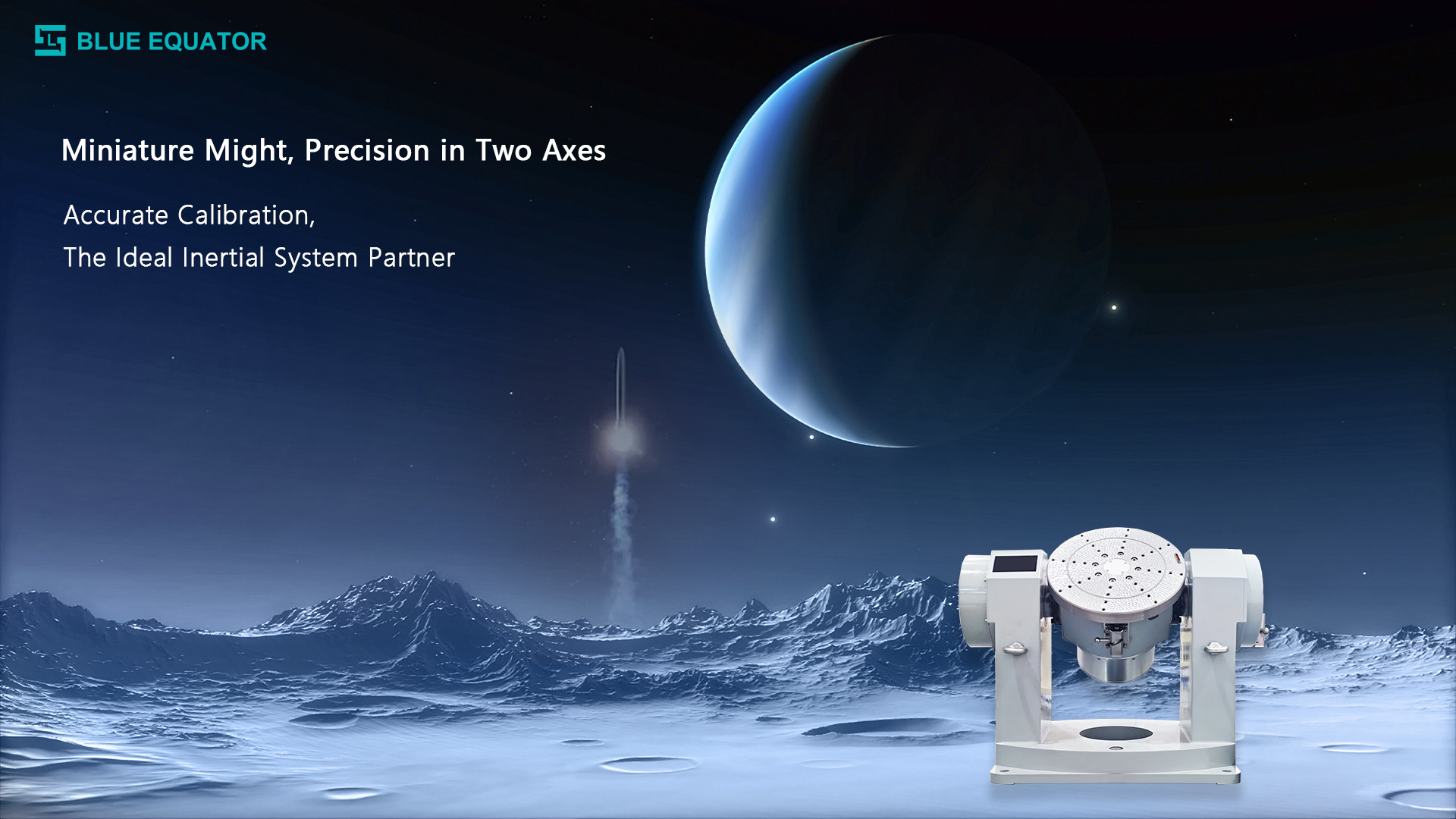 BLUE EQUATOR

Miniature Might, Precision in Two Axes

Accurate Calibration,
The Ideal Inertial System Partner